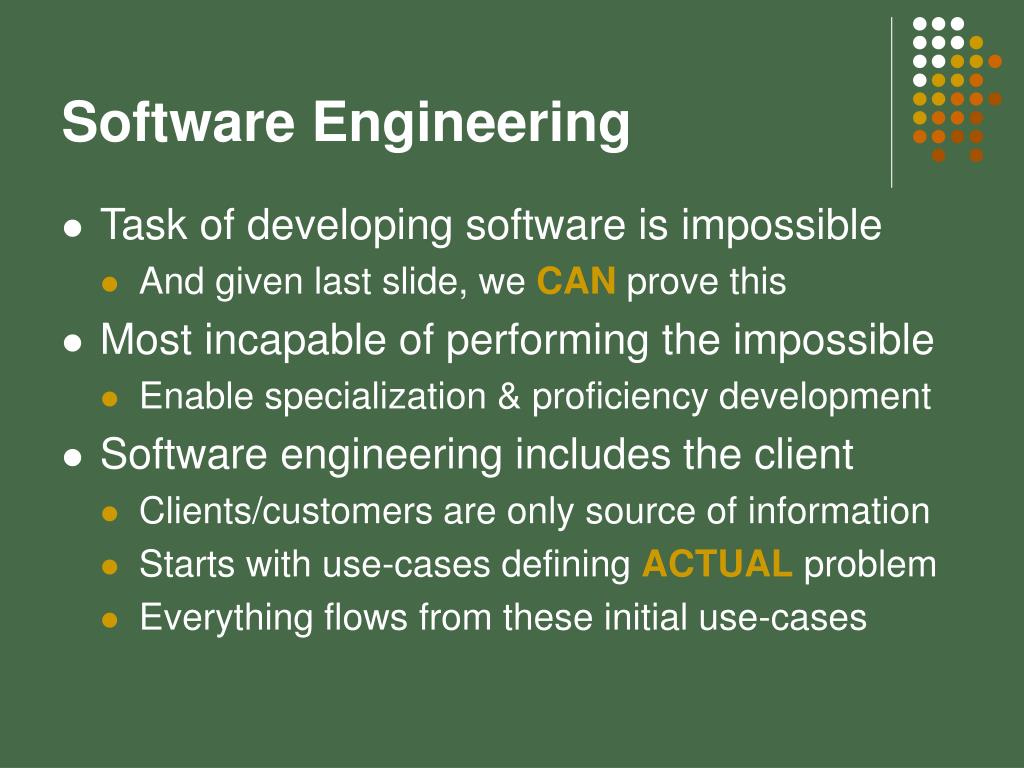 Software Engineering

- Task of developing software is impossible
  - And given last slide, we CAN prove this
- Most incapable of performing the impossible
  - Enable specialization & proficiency development
- Software engineering includes the client
  - Clients/customers are only source of information
  - Starts with use-cases defining ACTUAL problem
  - Everything flows from these initial use-cases